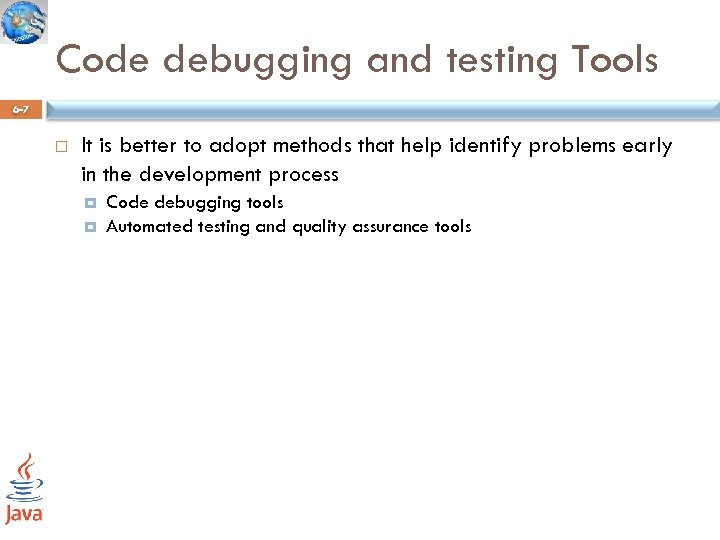 Code debugging and testing Tools

6-7

It is better to adopt methods that help identify problems early in the development process

Code debugging tools
Automated testing and quality assurance tools

Java